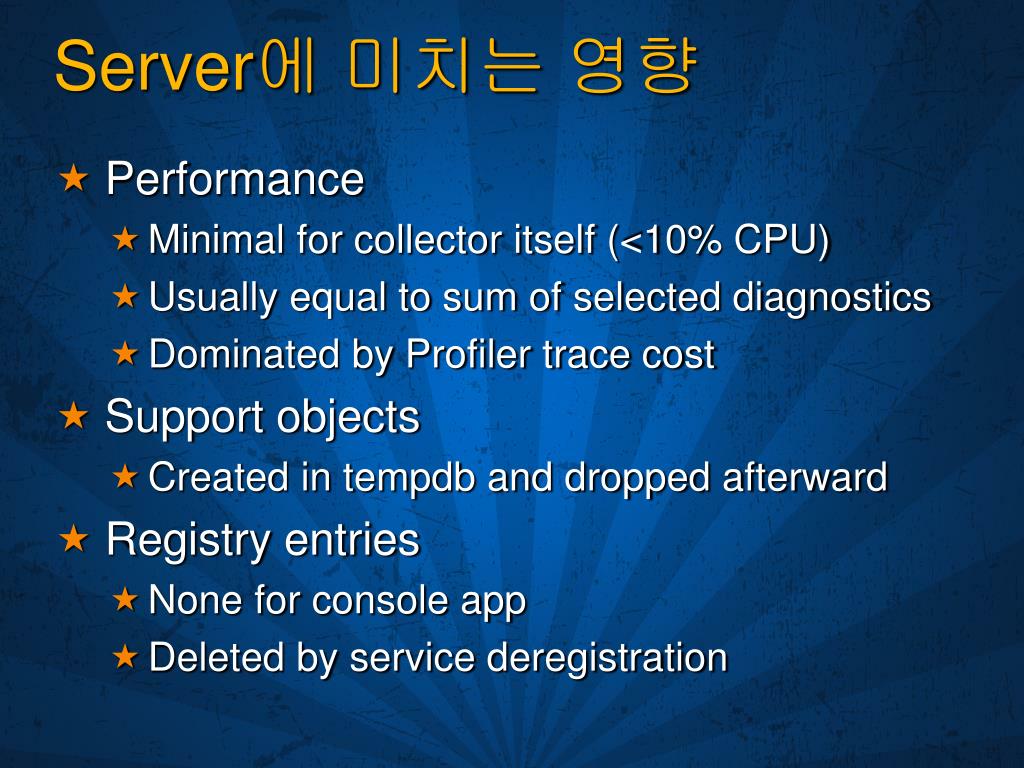 Server에 미치는 영향

★ Performance
★ Minimal for collector itself (<10% CPU)
★ Usually equal to sum of selected diagnostics
★ Dominated by Profiler trace cost
★ Support objects
★ Created in tempdb and dropped afterward
★ Registry entries
★ None for console app
★ Deleted by service deregistration